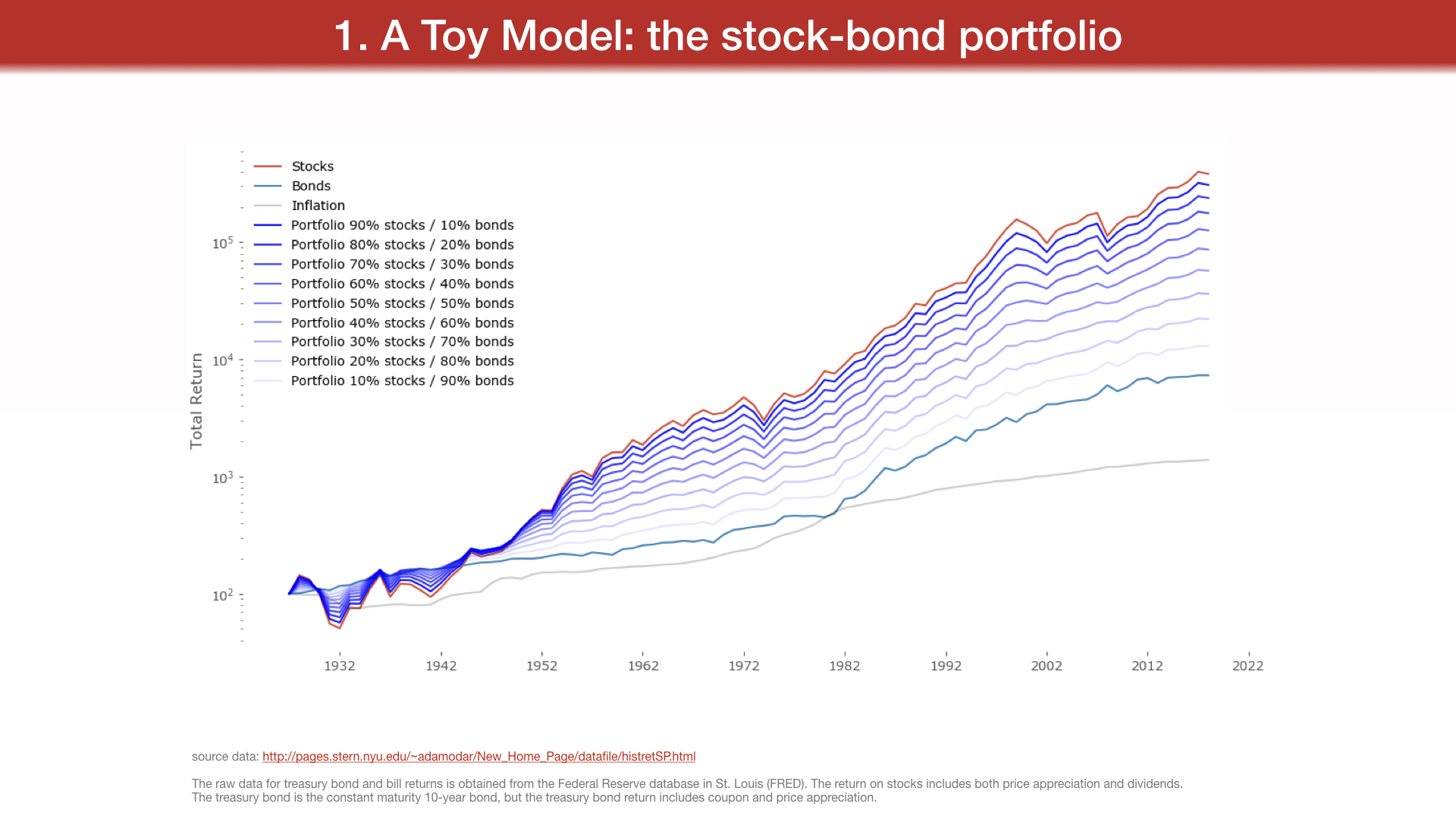 1. A Toy Model: the stock-bond portfolio

Stocks
Bonds
Inflation
Portfolio 90% stocks / 10% bonds
Portfolio 80% stocks / 20% bonds
Portfolio 70% stocks / 30% bonds
Portfolio 60% stocks / 40% bonds
Portfolio 50% stocks / 50% bonds
Portfolio 40% stocks / 60% bonds
Portfolio 30% stocks / 70% bonds
Portfolio 20% stocks / 80% bonds
Portfolio 10% stocks / 90% bonds

Total Return

$10^5$
$10^4$
$10^3$
$10^2$

1932 1942 1952 1962 1972 1982 1992 2002 2012 2022

source data: http://pages.stern.nyu.edu/~adamodar/New_Home_Page/datafile/histretSP.html

The raw data for treasury bond and bill returns is obtained from the Federal Reserve database in St. Louis (FRED). The return on stocks includes both price appreciation and dividends. The treasury bond is the constant maturity 10-year bond, but the treasury bond return includes coupon and price appreciation.